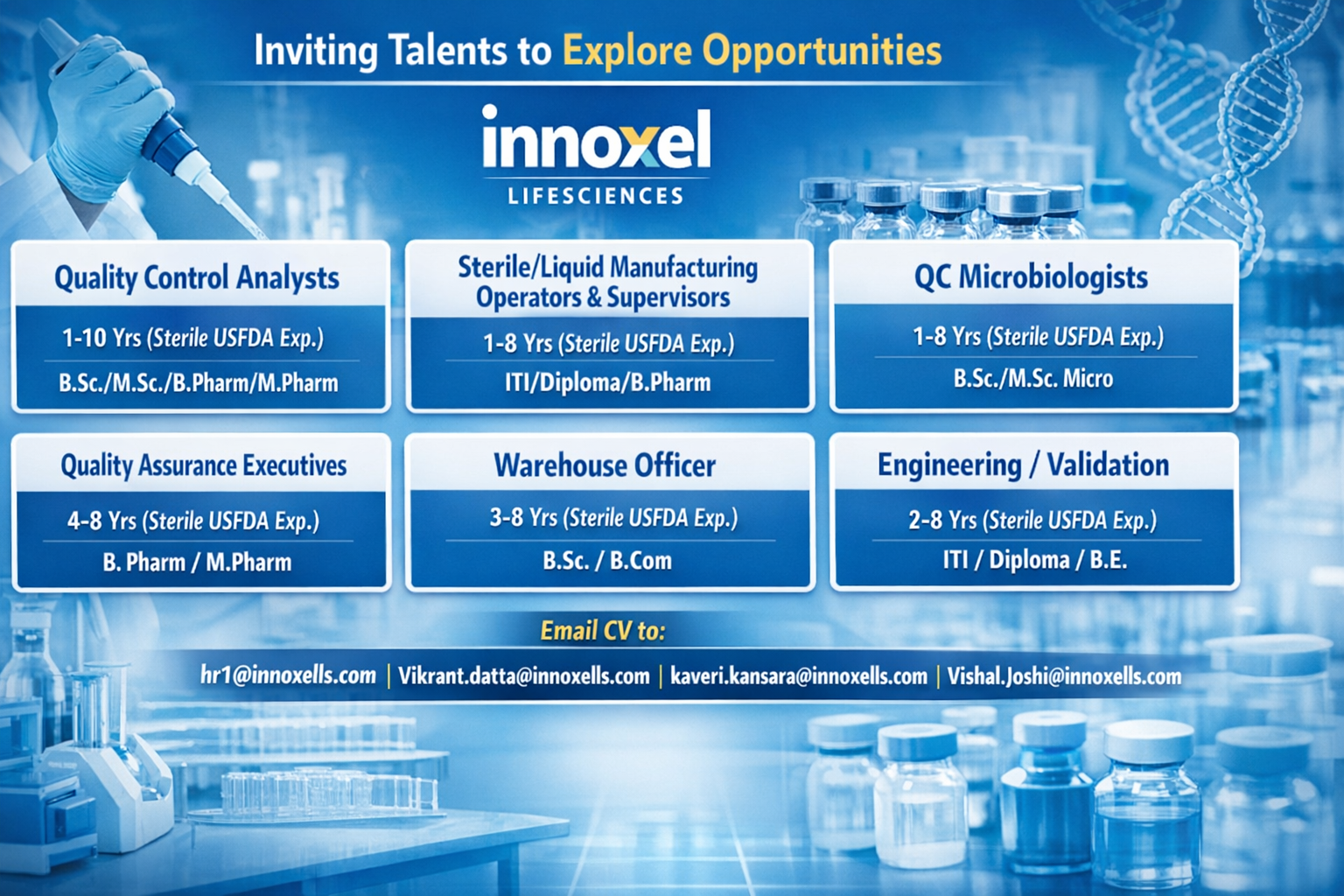 Inviting Talents to Explore Opportunities

innoxel
LIFESCIENCES

Quality Control Analysts
1-10 Yrs (Sterile USFDA Exp.)
B.Sc./M.Sc./B.Pharm/M.Pharm

Sterile/Liquid Manufacturing Operators & Supervisors
1-8 Yrs (Sterile USFDA Exp.)
ITI/Diploma/B.Pharm

QC Microbiologists
1-8 Yrs (Sterile USFDA Exp.)
B.Sc./M.Sc. Micro

Quality Assurance Executives
4-8 Yrs (Sterile USFDA Exp.)
B. Pharm / M.Pharm

Warehouse Officer
3-8 Yrs (Sterile USFDA Exp.)
B.Sc. / B.Com

Engineering / Validation
2-8 Yrs (Sterile USFDA Exp.)
ITI / Diploma / B.E.

Email CV to:
hr1@innoxells.com | Vikrant.datta@innoxells.com | kaveri.kansara@innoxells.com | Vishal.Joshi@innoxells.com